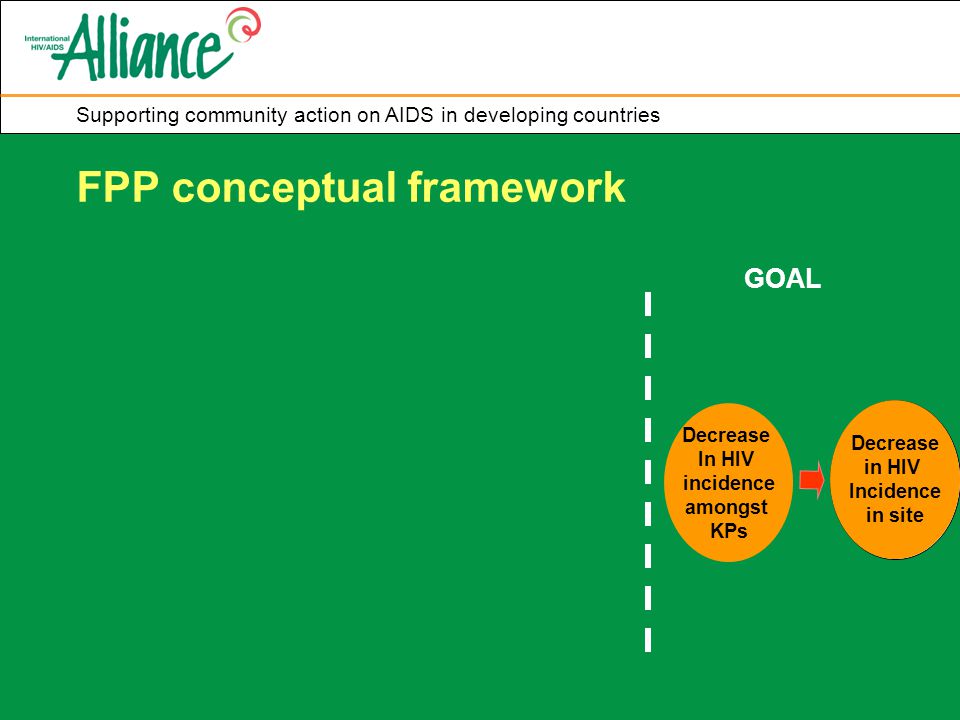 International HIV/AIDS Alliance

Supporting community action on AIDS in developing countries

FPP conceptual framework

GOAL

Decrease In HIV incidence amongst KPs

Decrease in HIV Incidence in site